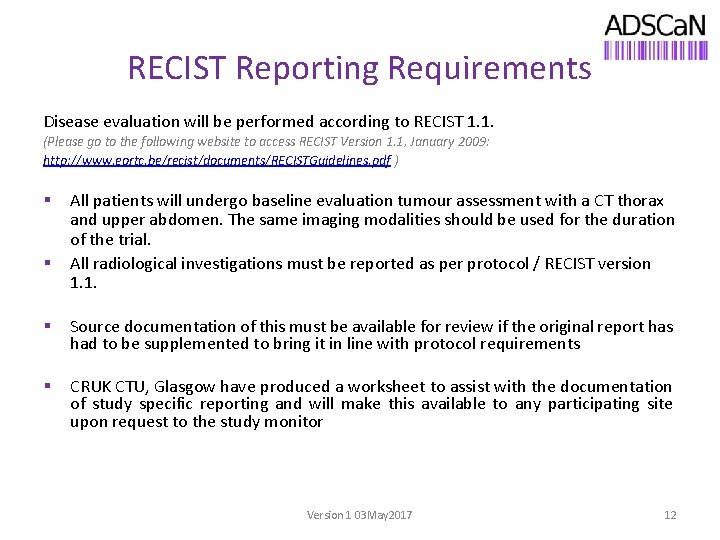 ADSCaN

RECIST Reporting Requirements

Disease evaluation will be performed according to RECIST 1.1.
(Please go to the following website to access RECIST Version 1.1, January 2009: http://www.eortc.be/recist/documents/RECISTGuidelines.pdf )

▪ All patients will undergo baseline evaluation tumour assessment with a CT thorax and upper abdomen. The same imaging modalities should be used for the duration of the trial.

▪ All radiological investigations must be reported as per protocol / RECIST version 1.1.

▪ Source documentation of this must be available for review if the original report has had to be supplemented to bring it in line with protocol requirements

▪ CRUK CTU, Glasgow have produced a worksheet to assist with the documentation of study specific reporting and will make this available to any participating site upon request to the study monitor

Version 1 03May2017

12